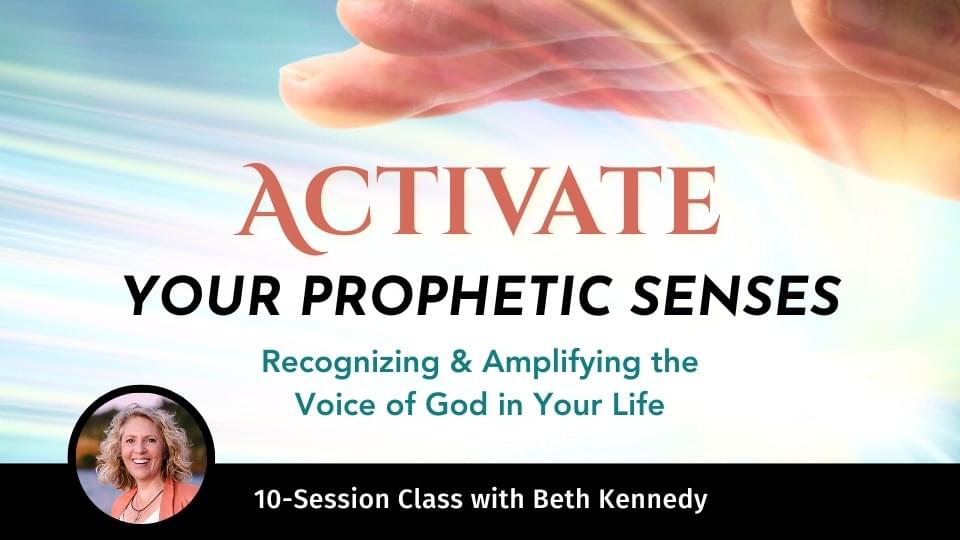 ACTIVATE
YOUR PROPHETIC SENSES
Recognizing & Amplifying the Voice of God in Your Life

10-Session Class with Beth Kennedy